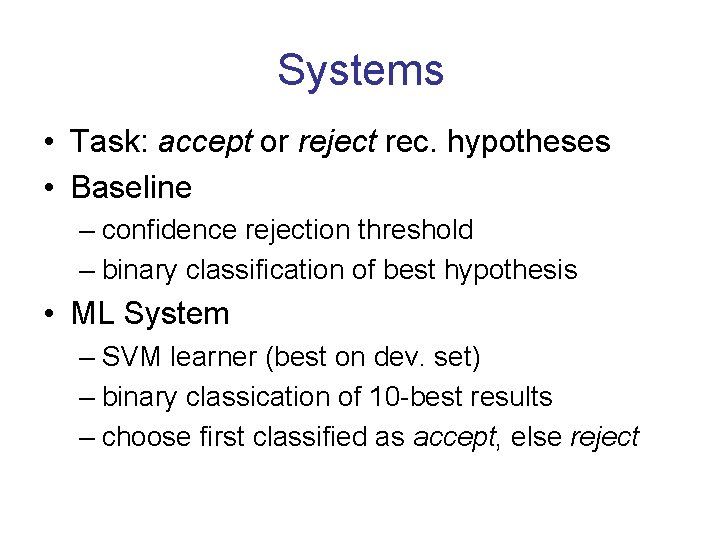 Systems

• Task: accept or reject rec. hypotheses
• Baseline
– confidence rejection threshold
– binary classification of best hypothesis
• ML System
– SVM learner (best on dev. set)
– binary classication of 10-best results
– choose first classified as accept, else reject